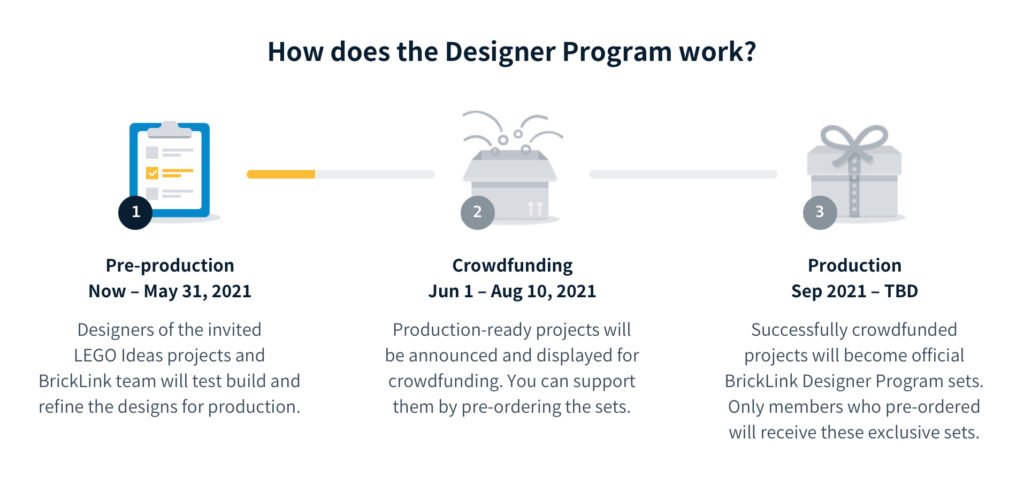 How does the Designer Program work?

1

Pre-production
Now – May 31, 2021

Designers of the invited LEGO Ideas projects and BrickLink team will test build and refine the designs for production.

2

Crowdfunding
Jun 1 – Aug 10, 2021

Production-ready projects will be announced and displayed for crowdfunding. You can support them by pre-ordering the sets.

3

Production
Sep 2021 – TBD

Successfully crowdfunded projects will become official BrickLink Designer Program sets. Only members who pre-ordered will receive these exclusive sets.